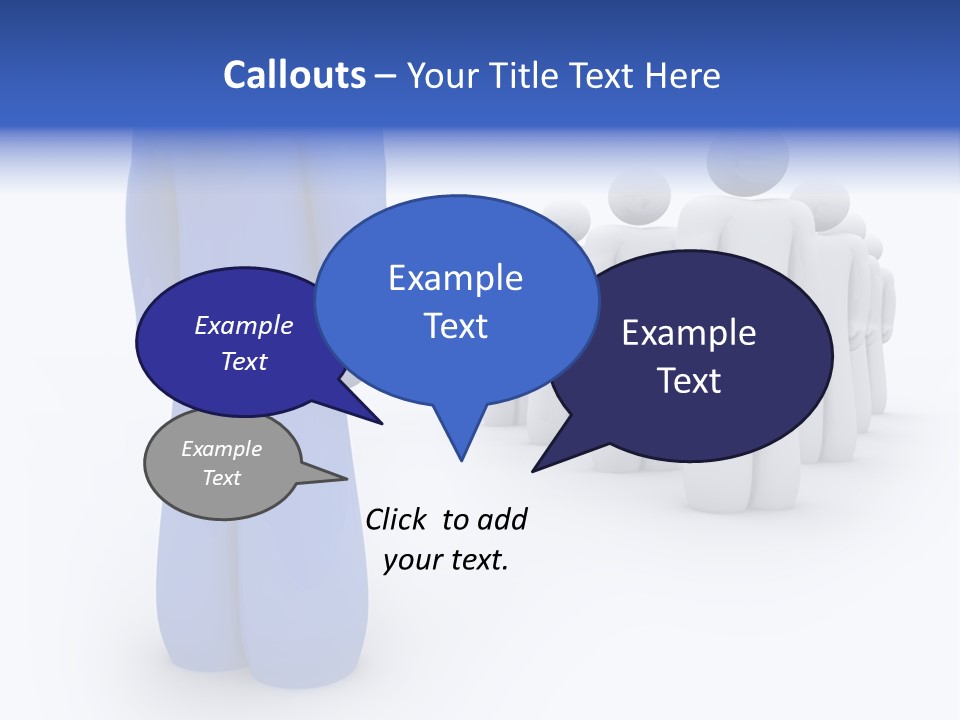 Callouts – Your Title Text Here

Example Text

Example Text

Example Text

Example Text

Click to add your text.